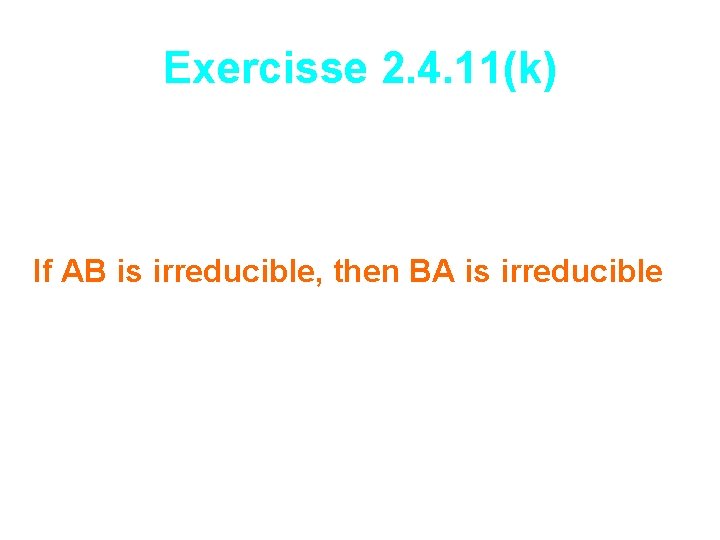 Exercisse 2.4.11(k)

If AB is irreducible, then BA is irreducible